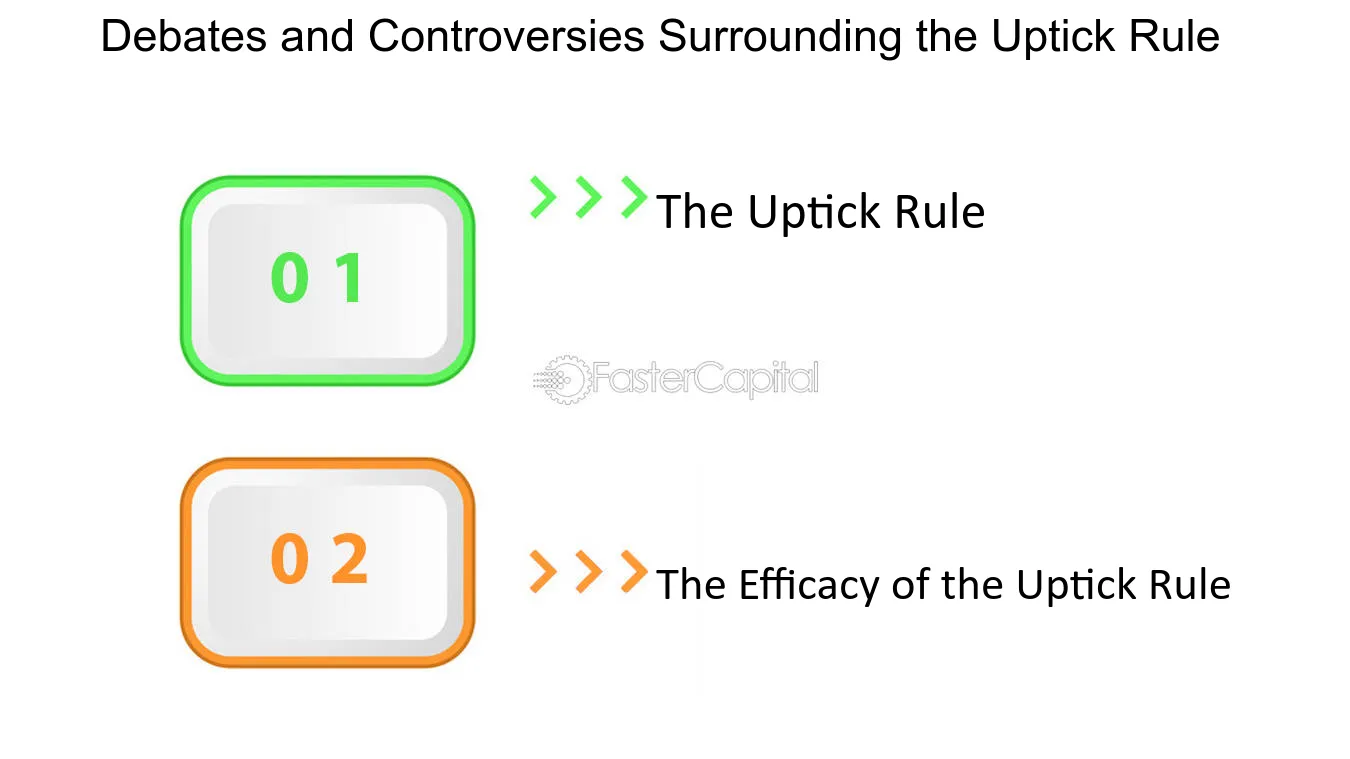 Debates and Controversies Surrounding the Uptick Rule

0 1

The Uptick Rule

FasterCapital

0 2

The Efficacy of the Uptick Rule